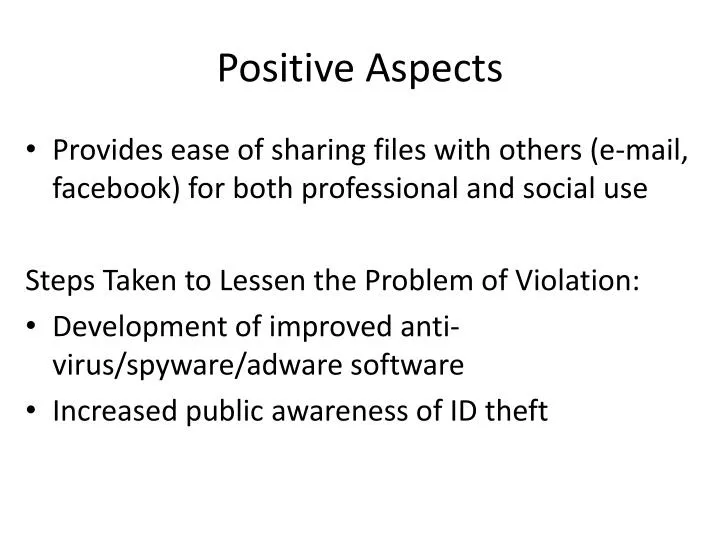 Positive Aspects

• Provides ease of sharing files with others (e-mail, facebook) for both professional and social use

Steps Taken to Lessen the Problem of Violation:
• Development of improved anti-virus/spyware/adware software
• Increased public awareness of ID theft